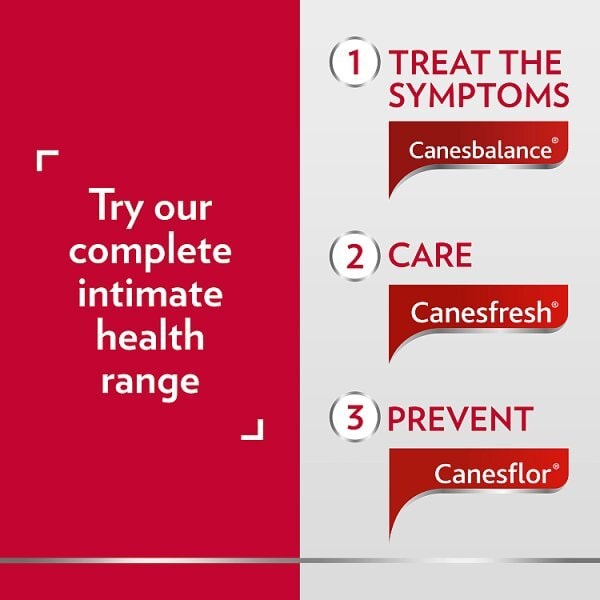 Try our complete intimate health range

1 TREAT THE SYMPTOMS

Canesbalance®

2 CARE

Canesfresh®

3 PREVENT

Canesflor®